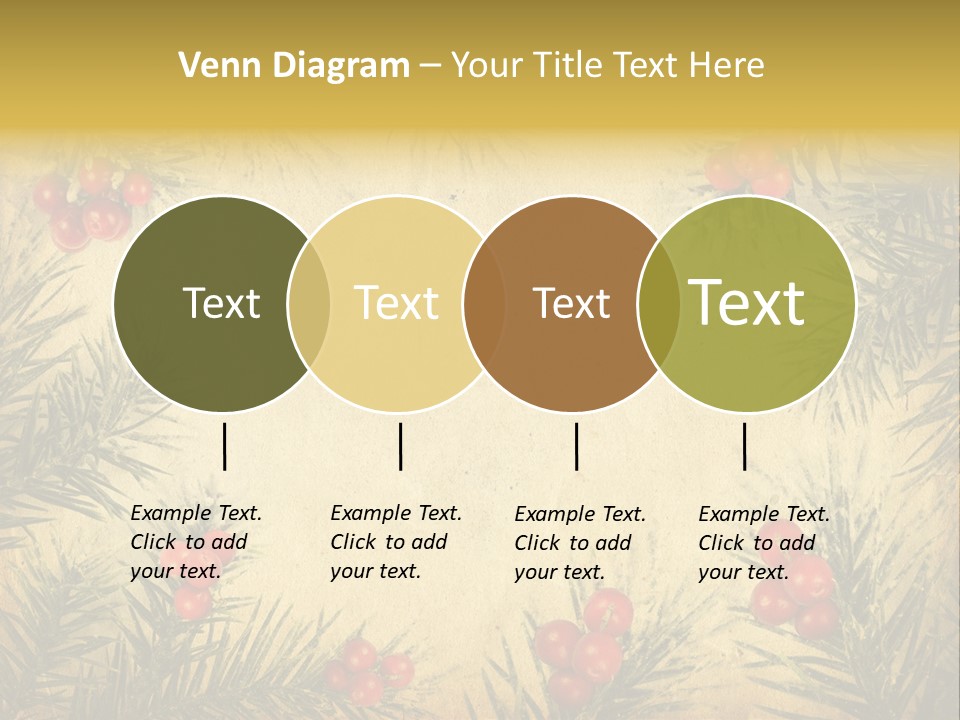 Venn Diagram – Your Title Text Here

Text

Text

Text

Text

Example Text. Click to add your text.

Example Text. Click to add your text.

Example Text. Click to add your text.

Example Text. Click to add your text.